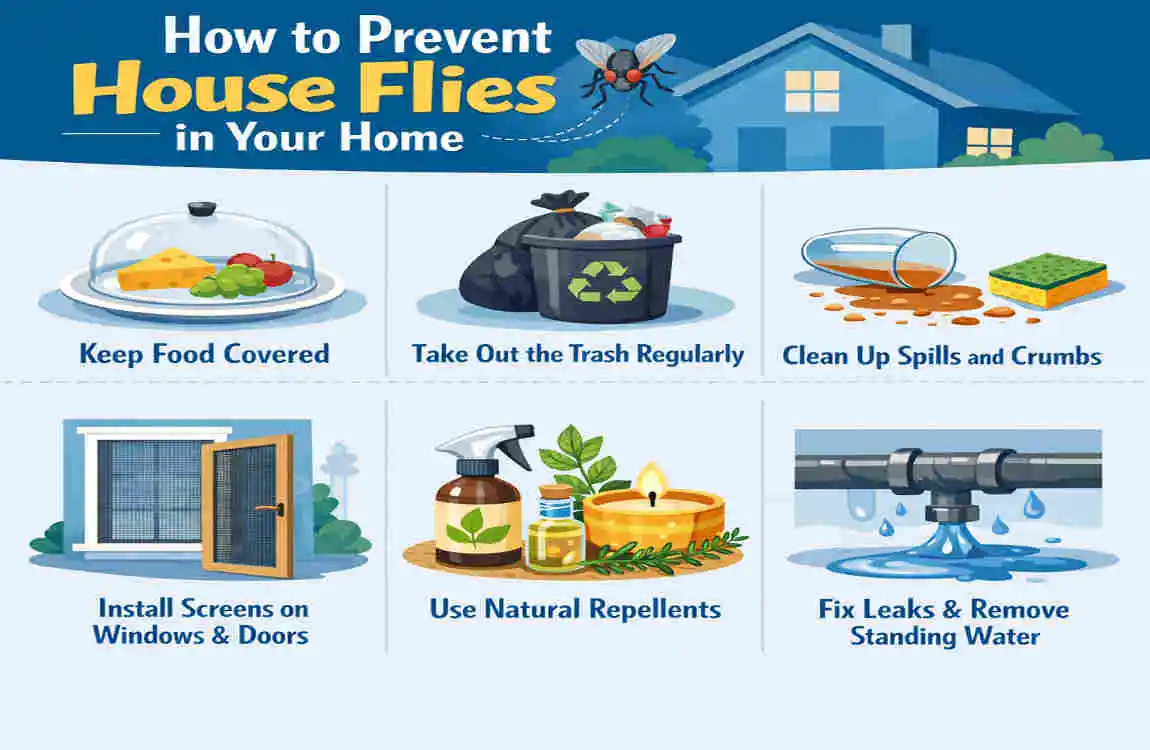 How to Prevent House Flies in Your Home

Keep Food Covered

Take Out the Trash Regularly

Clean Up Spills and Crumbs

Install Screens on Windows & Doors

Use Natural Repellents

Fix Leaks & Remove Standing Water